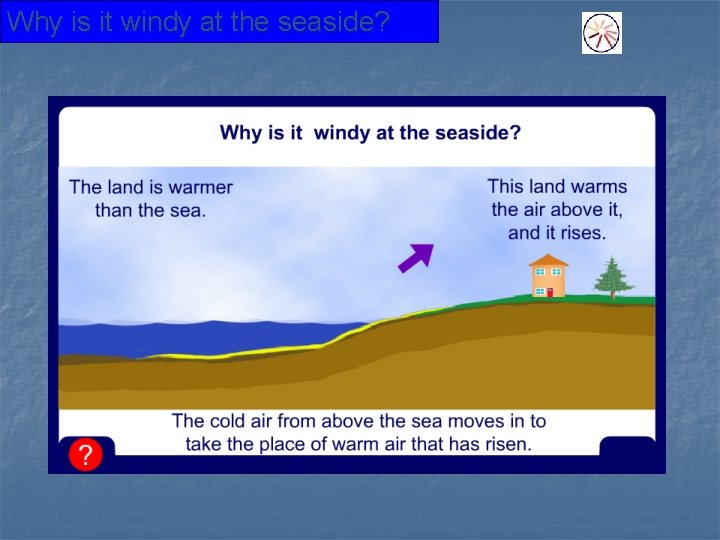 Why is it windy at the seaside?

Why is it windy at the seaside?

The land is warmer than the sea.

This land warms the air above it, and it rises.

The cold air from above the sea moves in to take the place of warm air that has risen.

?